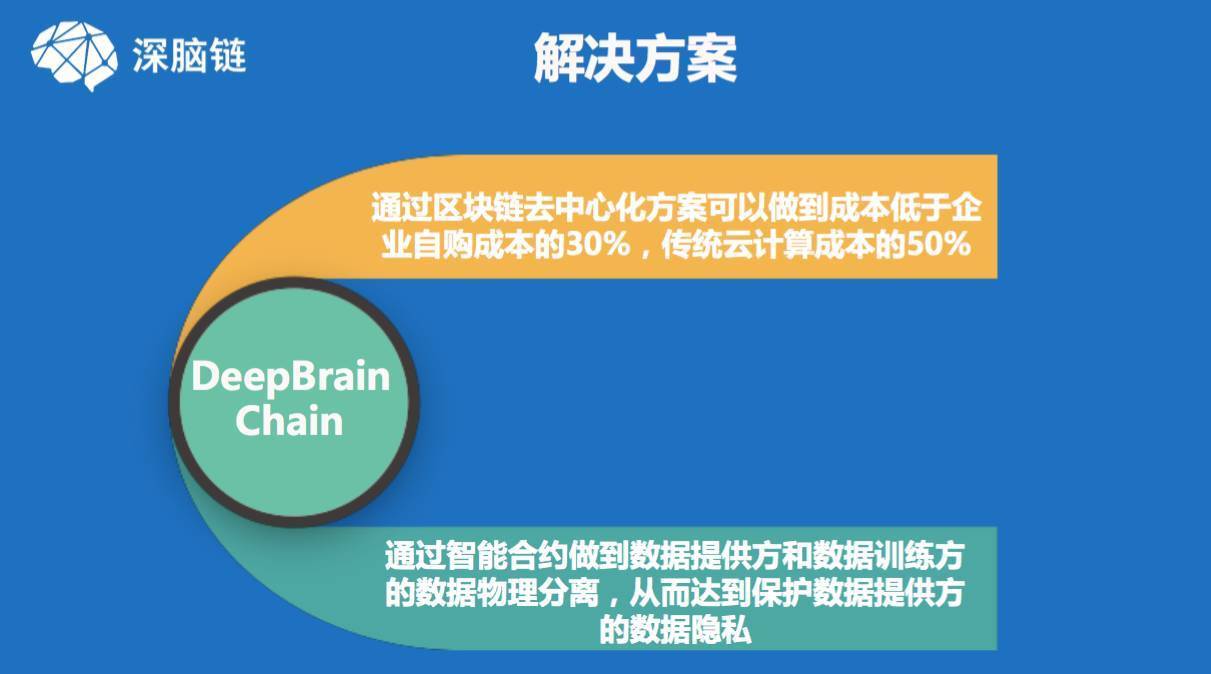 深脑链

解决方案

通过区块链去中心化方案可以做到成本低于企业自购成本的30%，传统云计算成本的50%

DeepBrain Chain

通过智能合约做到数据提供方和数据训练方的数据物理分离，从而达到保护数据提供方的数据隐私